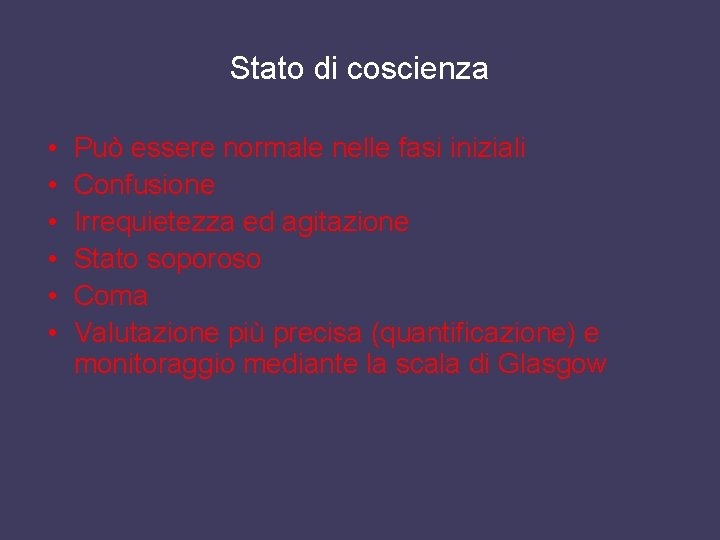 Stato di coscienza

• Può essere normale nelle fasi iniziali
• Confusione
• Irrequietezza ed agitazione
• Stato soporoso
• Coma
• Valutazione più precisa (quantificazione) e monitoraggio mediante la scala di Glasgow